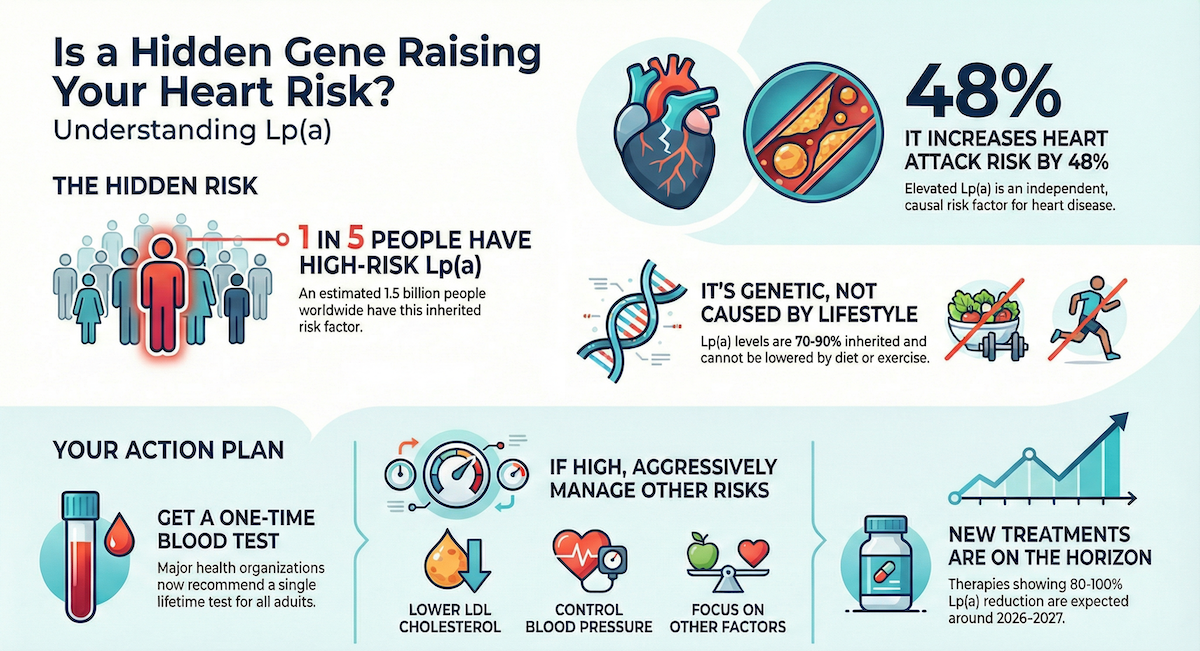 Is a Hidden Gene Raising Your Heart Risk?
Understanding Lp(a)

THE HIDDEN RISK

1 IN 5 PEOPLE HAVE HIGH-RISK Lp(a)
An estimated 1.5 billion people worldwide have this inherited risk factor.

48%
IT INCREASES HEART ATTACK RISK BY 48%
Elevated Lp(a) is an independent, causal risk factor for heart disease.

IT'S GENETIC, NOT CAUSED BY LIFESTYLE
Lp(a) levels are 70-90% inherited and cannot be lowered by diet or exercise.

YOUR ACTION PLAN

GET A ONE-TIME BLOOD TEST
Major health organizations now recommend a single lifetime test for all adults.

IF HIGH, AGGRESSIVELY MANAGE OTHER RISKS

LOWER LDL CHOLESTEROL

CONTROL BLOOD PRESSURE

FOCUS ON OTHER FACTORS

NEW TREATMENTS ARE ON THE HORIZON
Therapies showing 80-100% Lp(a) reduction are expected around 2026-2027.